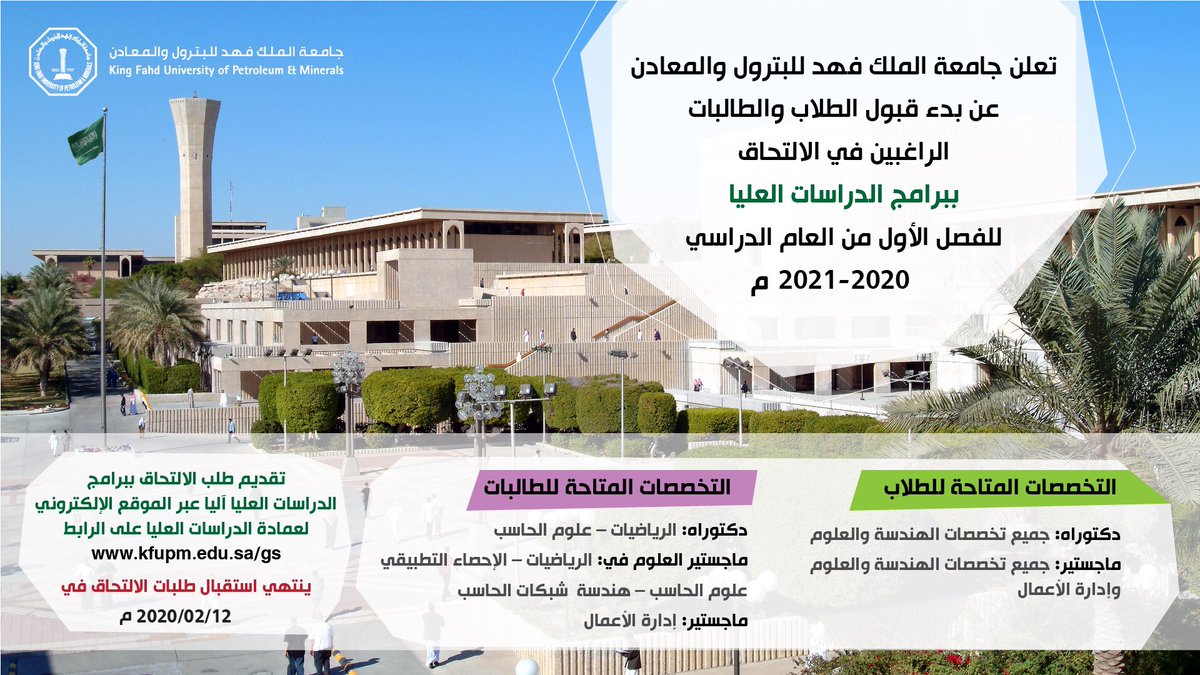 جامعة الملك فهد للبترول والمعادن
King Fahd University of Petroleum & Minerals

تعلن جامعة الملك فهد للبترول والمعادن عن بدء قبول الطلاب والطالبات الراغبين في الالتحاق ببرامج الدراسات العليا للفصل الأول من العام الدراسي 2020-2021 م

التخصصات المتاحة للطلاب

دكتوراه: جميع تخصصات الهندسة والعلوم

ماجستير: جميع تخصصات الهندسة والعلوم وإدارة الأعمال

التخصصات المتاحة للطالبات

دكتوراه: الرياضيات – علوم الحاسب

ماجستير العلوم في: الرياضيات – الإحصاء التطبيقي علوم الحاسب – هندسة شبكات الحاسب

ماجستير: إدارة الأعمال

تقديم طلب الالتحاق ببرامج الدراسات العليا آليا عبر الموقع الإلكتروني لعمادة الدراسات العليا على الرابط
www.kfupm.edu.sa/gs

ينتهي استقبال طلبات الالتحاق في 2020/02/12 م